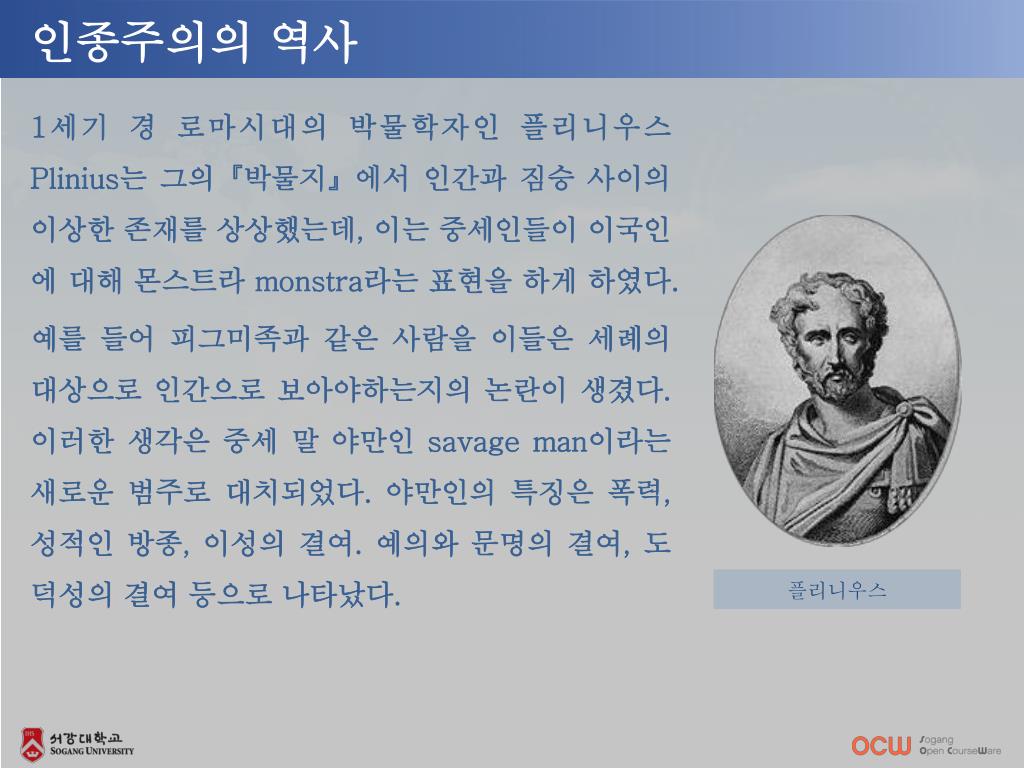 인종주의의 역사

1세기 경 로마시대의 박물학자인 플리니우스 Plinius는 그의『박물지』에서 인간과 짐승 사이의 이상한 존재를 상상했는데, 이는 중세인들이 이국인에 대해 몬스트라 monstra라는 표현을 하게 하였다.

예를 들어 피그미족과 같은 사람을 이들은 세례의 대상으로 인간으로 보아야하는지의 논란이 생겼다. 이러한 생각은 중세 말 야만인 savage man이라는 새로운 범주로 대치되었다. 야만인의 특징은 폭력, 성적인 방종, 이성의 결여. 예의와 문명의 결여, 도덕성의 결여 등으로 나타났다.

플리니우스

서강대학교
SOGANG UNIVERSITY

OCW Sogang Open CourseWare